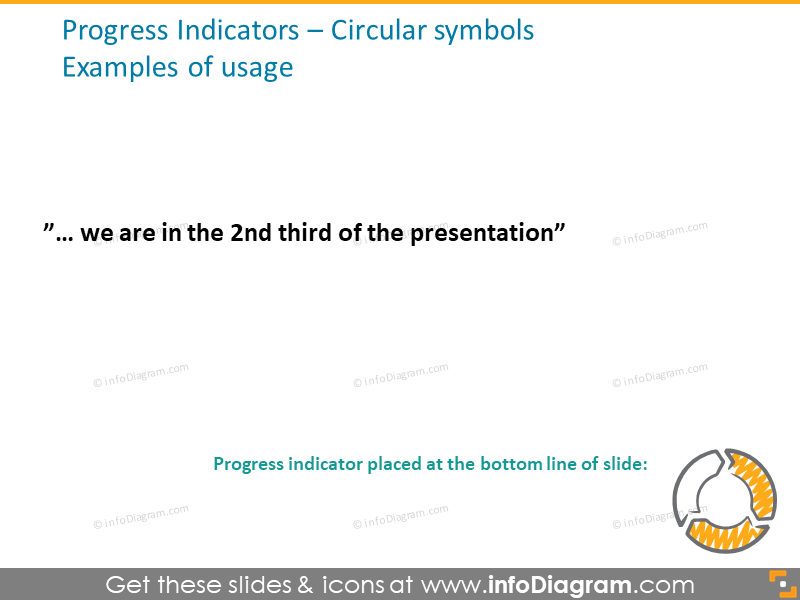 Progress Indicators – Circular symbols
Examples of usage

”… we are in the 2nd third of the presentation”

© infoDiagram.com © infoDiagram.com © infoDiagram.com

© infoDiagram.com © infoDiagram.com © infoDiagram.com

Progress indicator placed at the bottom line of slide:

© infoDiagram.com © infoDiagram.com © infoDiagram.com

Get these slides & icons at www.infoDiagram.com